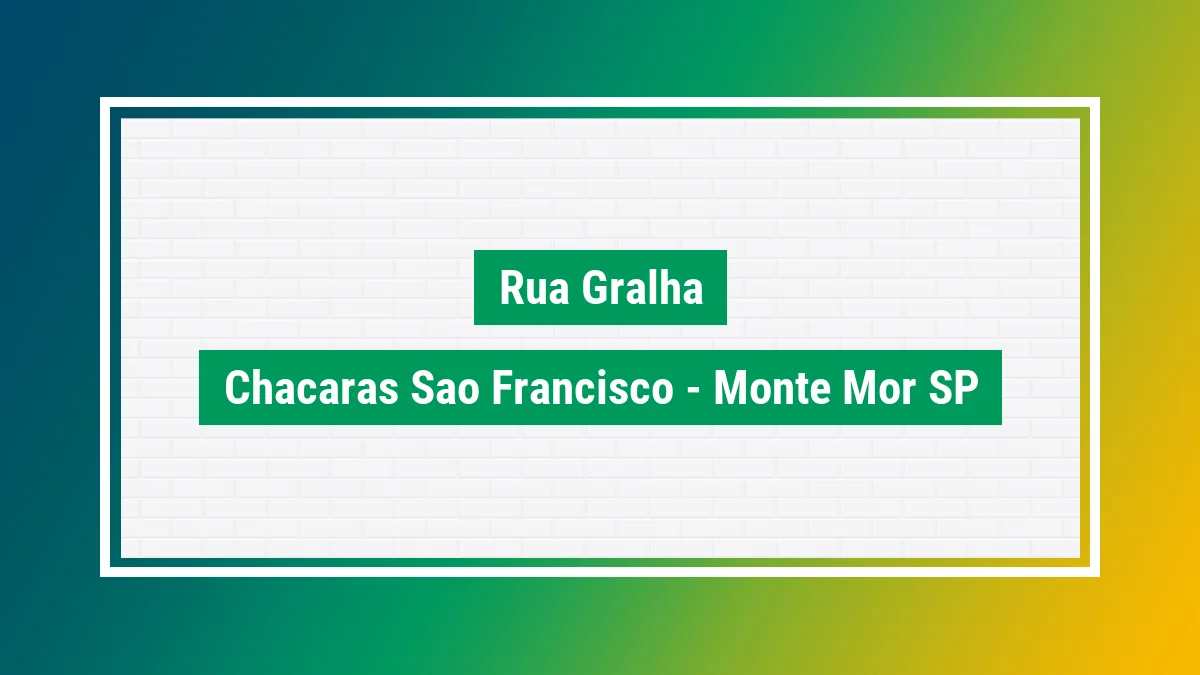 Rua Gralha

Chacaras Sao Francisco - Monte Mor SP